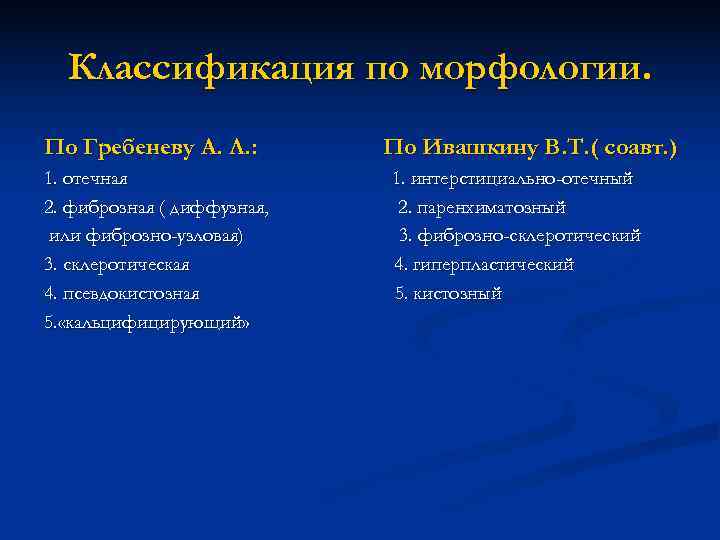 Классификация по морфологии.

По Гребеневу А. Л.:

1. отечная

2. фиброзная ( диффузная, или фиброзно-узловая)

3. склеротическая

4. псевдокистозная

5.«кальцифицирующий»

По Ивашкину В.Т.( соавт.)

1. интерстициально-отечный

2. паренхиматозный

3. фиброзно-склеротический

4. гиперпластический

5. кистозный